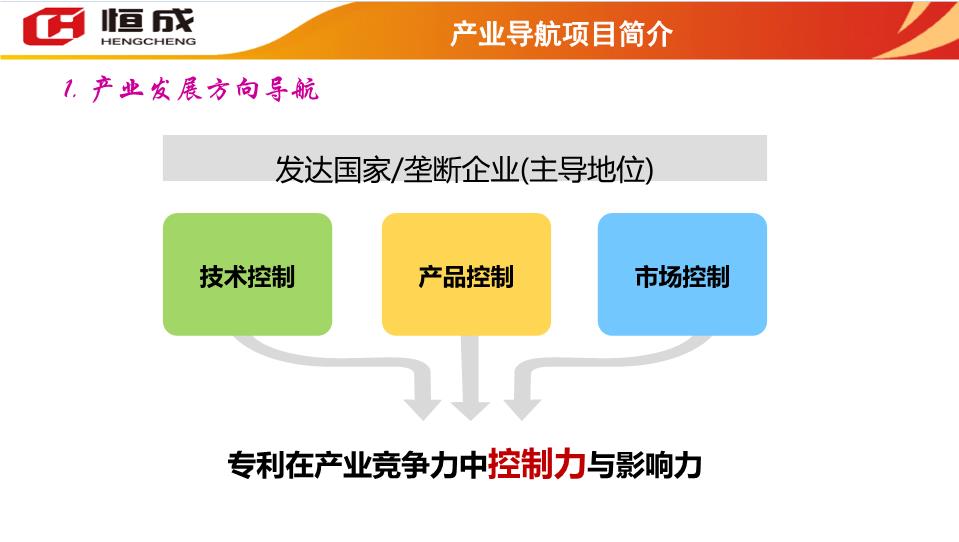 恒成
HENGCHENG

产业导航项目简介

1. 产业发展方向导航

发达国家/垄断企业(主导地位)

技术控制

产品控制

市场控制

专利在产业竞争力中控制力与影响力